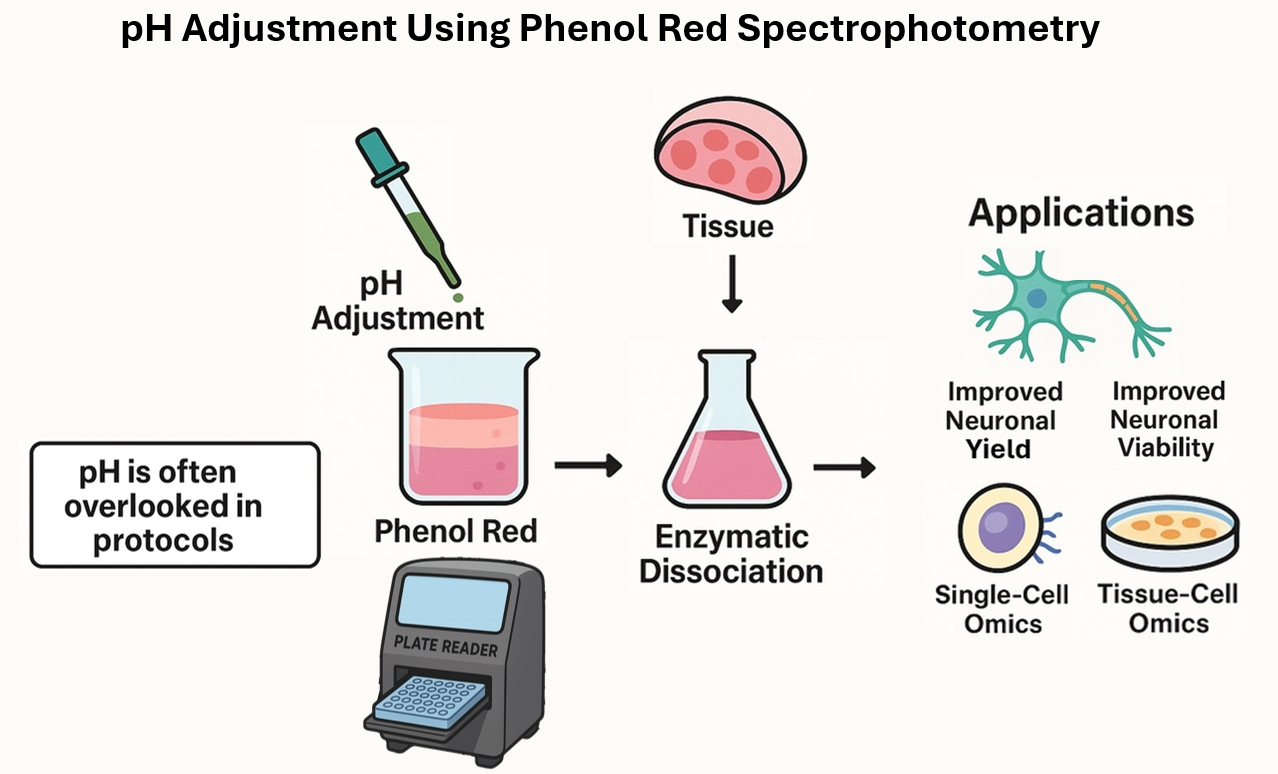 pH Adjustment Using Phenol Red Spectrophotometry

pH is often overlooked in protocols

pH Adjustment

Phenol Red

PLATE READER

Tissue

Enzymatic Dissociation

Applications

Improved Neuronal Yield

Improved Neuronal Viability

Single-Cell Omics

Tissue-Cell Omics